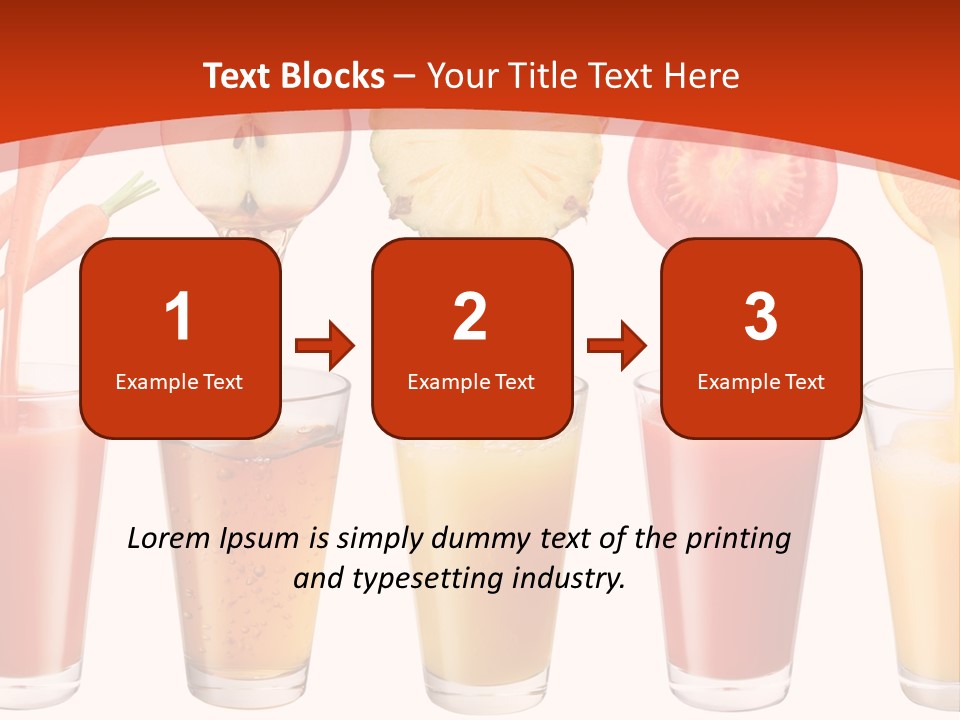 Text Blocks – Your Title Text Here

1
Example Text

2
Example Text

3
Example Text

Lorem Ipsum is simply dummy text of the printing and typesetting industry.